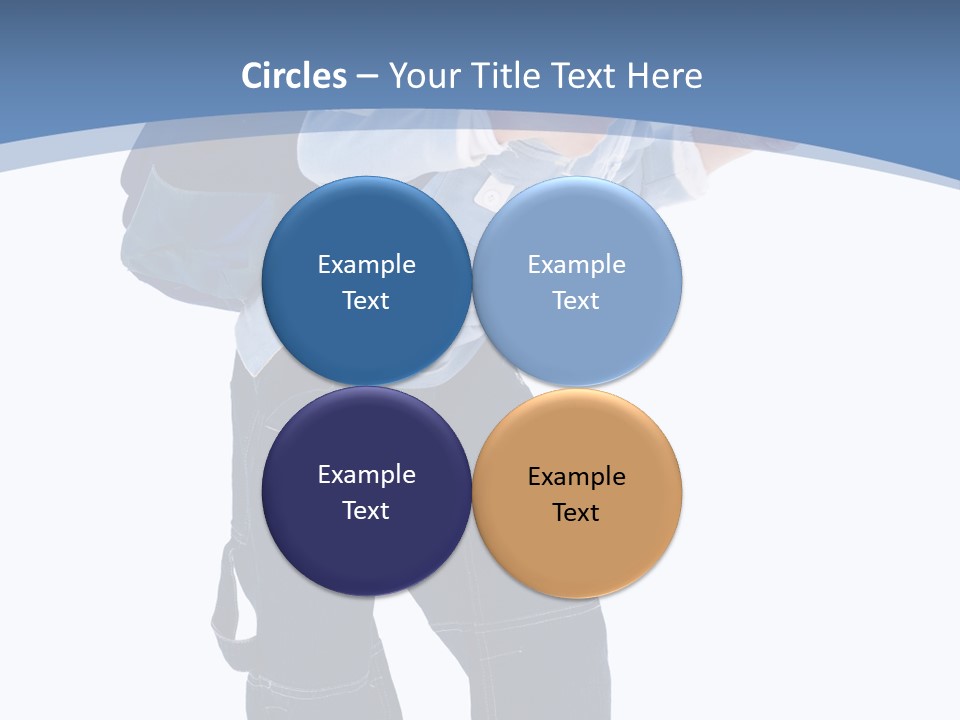 Circles – Your Title Text Here

Example Text

Example Text

Example Text

Example Text